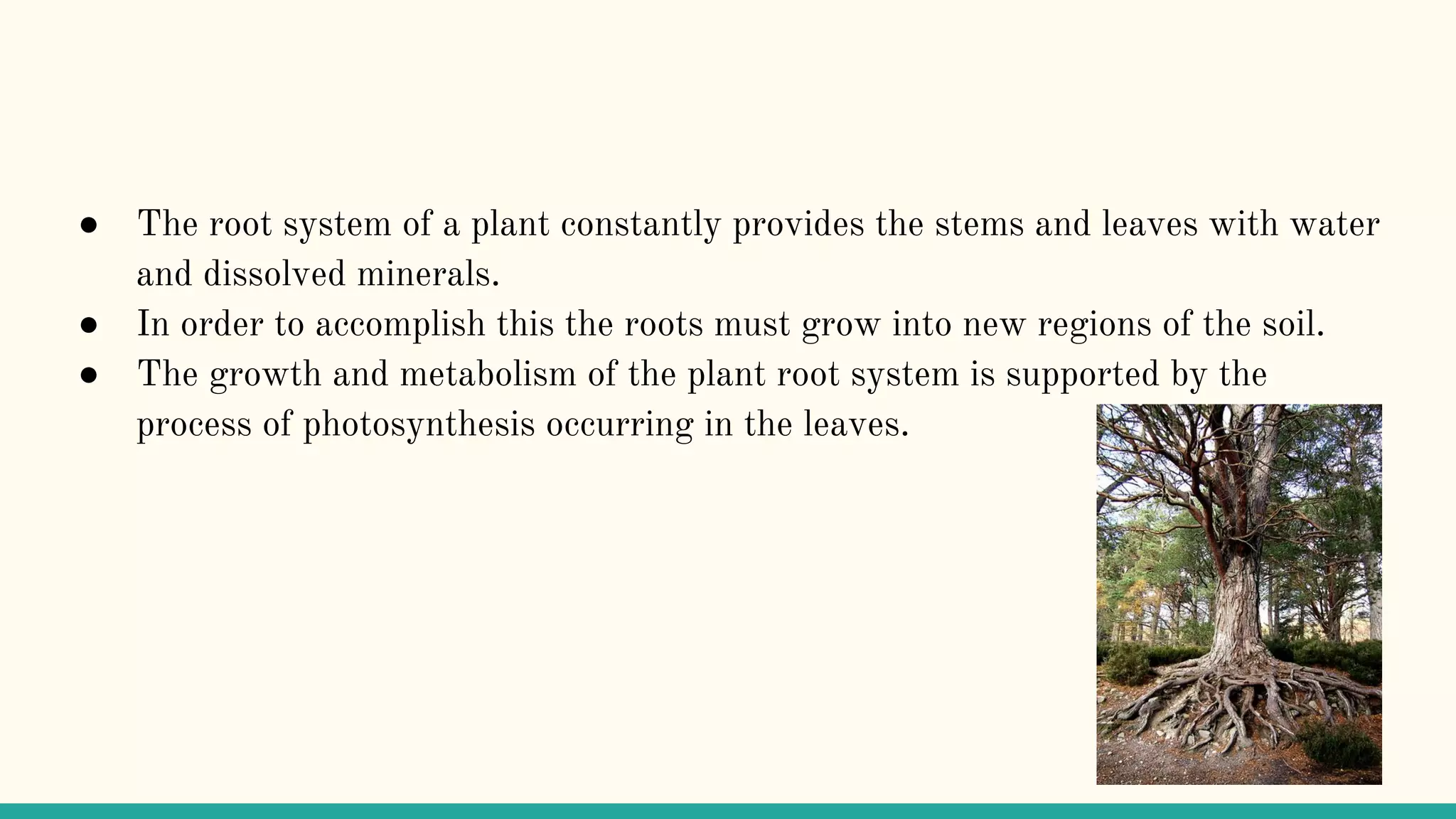 ● The root system of a plant constantly provides the stems and leaves with water and dissolved minerals.
● In order to accomplish this the roots must grow into new regions of the soil.
● The growth and metabolism of the plant root system is supported by the process of photosynthesis occurring in the leaves.